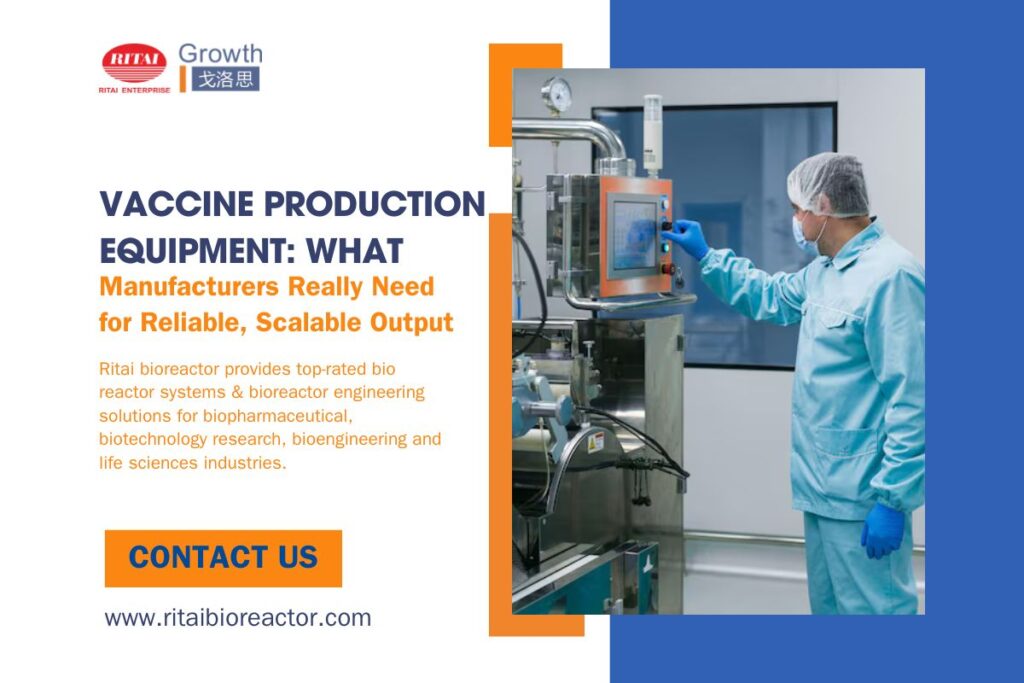 RITAI
RITAI ENTERPRISE
Growth
戈洛思

VACCINE PRODUCTION EQUIPMENT: WHAT
Manufacturers Really Need for Reliable, Scalable Output

Ritai bioreactor provides top-rated bio reactor systems & bioreactor engineering solutions for biopharmaceutical, biotechnology research, bioengineering and life sciences industries.

CONTACT US

www.ritaibioreactor.com